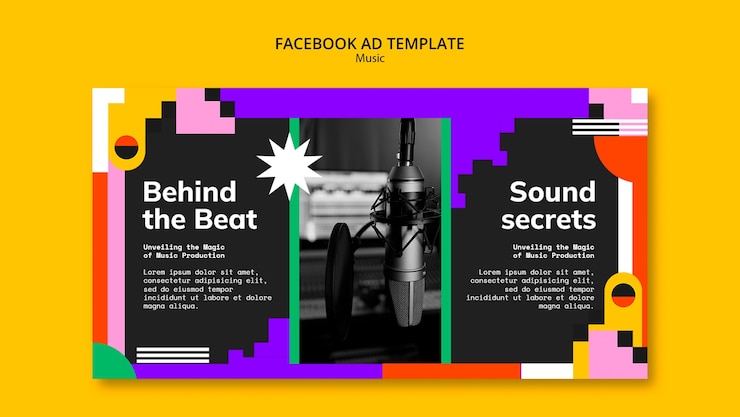 FACEBOOK AD TEMPLATE
Music

Behind the Beat

Unveiling the Magic of Music Production

Lorem ipsum dolor sit amet, consectetur adipisicing elit, sed do eiusmod tempor incididunt ut labore et dolore magna aliqua.

Sound secrets

Unveiling the Magic of Music Production

Lorem ipsum dolor sit amet, consectetur adipisicing elit, sed do eiusmod tempor incididunt ut labore et dolore magna aliqua.